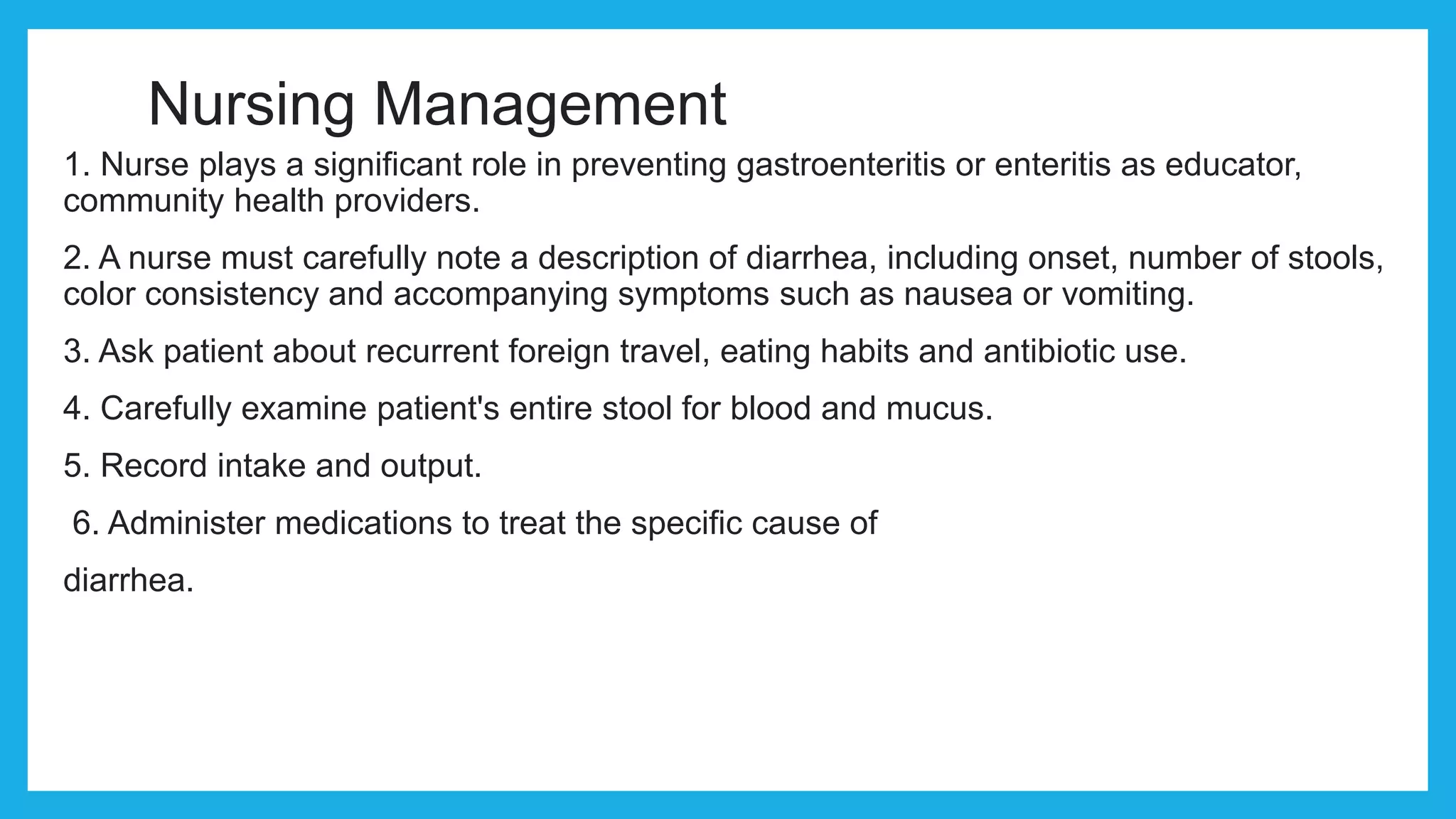 Nursing Management

1. Nurse plays a significant role in preventing gastroenteritis or enteritis as educator, community health providers.

2. A nurse must carefully note a description of diarrhea, including onset, number of stools, color consistency and accompanying symptoms such as nausea or vomiting.

3. Ask patient about recurrent foreign travel, eating habits and antibiotic use.

4. Carefully examine patient's entire stool for blood and mucus.

5. Record intake and output.

6. Administer medications to treat the specific cause of

diarrhea.